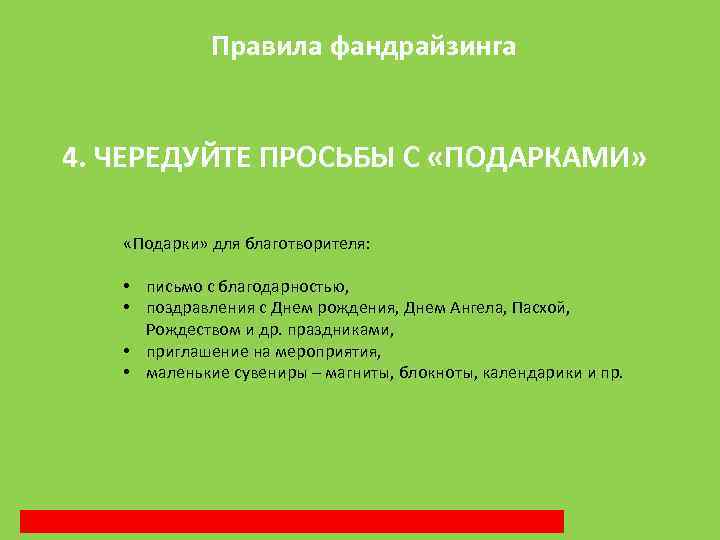 Правила фандрайзинга

4. ЧЕРЕДУЙТЕ ПРОСЬБЫ С «ПОДАРКАМИ»

«Подарки» для благотворителя:

• письмо с благодарностью,
• поздравления с Днем рождения, Днем Ангела, Пасхой, Рождеством и др. праздниками,
• приглашение на мероприятия,
• маленькие сувениры – магниты, блокноты, календарики и пр.